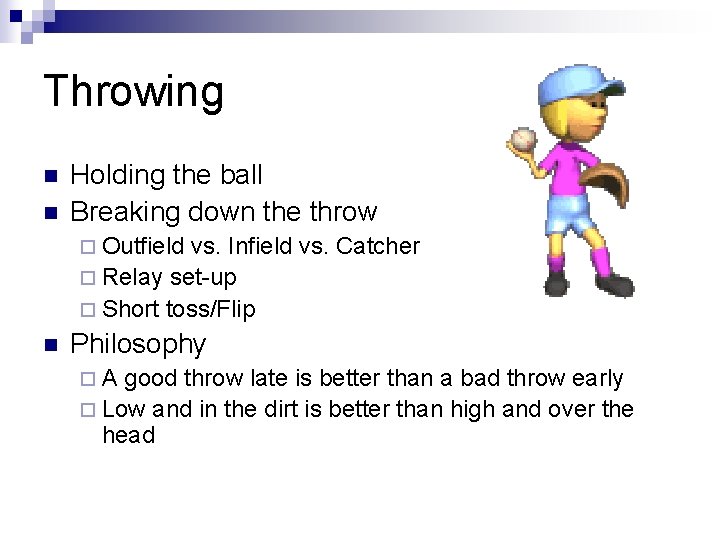 Throwing

- Holding the ball
- Breaking down the throw
  - Outfield vs. Infield vs. Catcher
  - Relay set-up
  - Short toss/Flip
- Philosophy
  - A good throw late is better than a bad throw early
  - Low and in the dirt is better than high and over the head